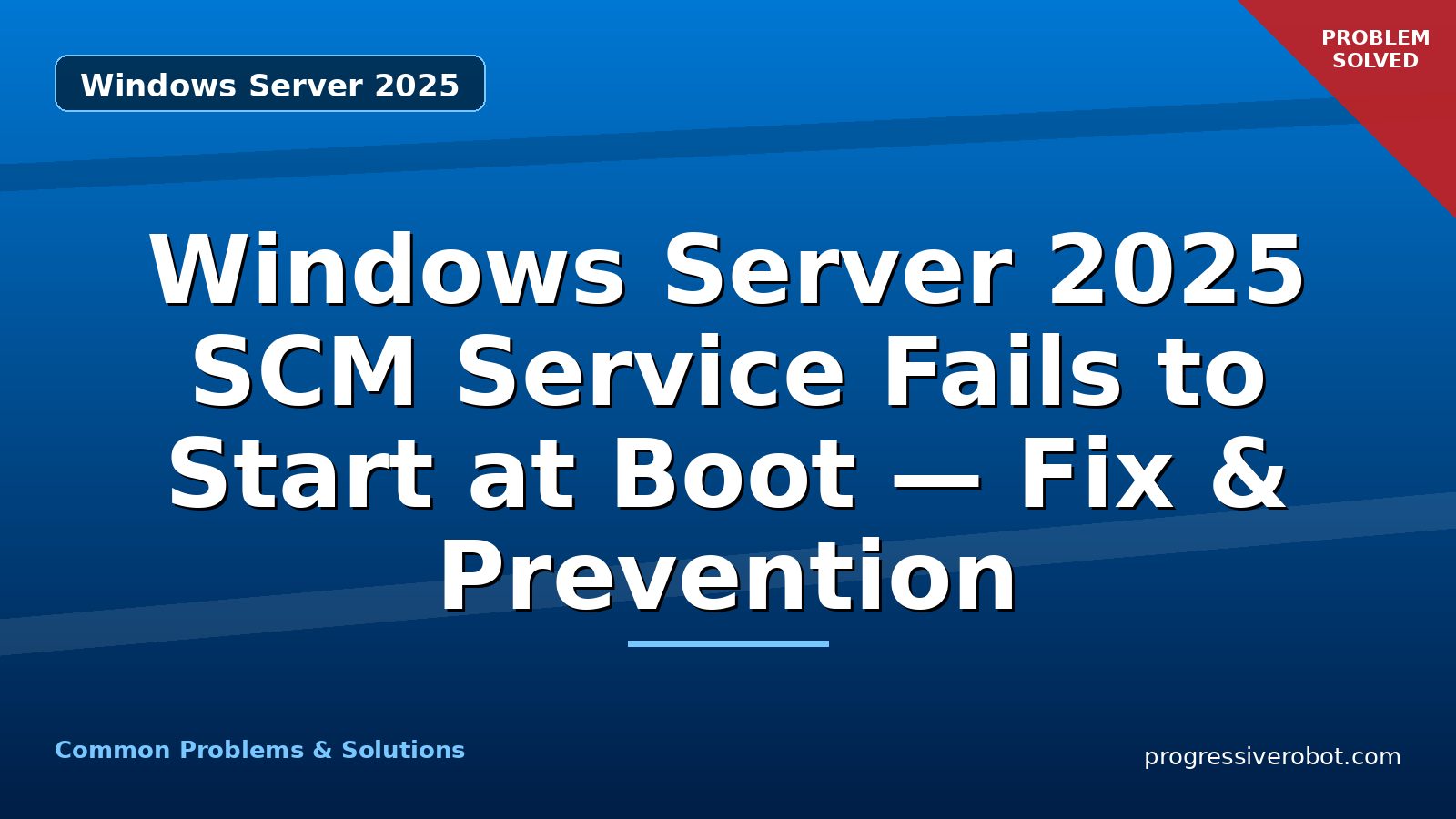 Windows Server 2025

PROBLEM SOLVED

Windows Server 2025 SCM Service Fails to Start at Boot — Fix & Prevention

Common Problems & Solutions

progressiverobot.com